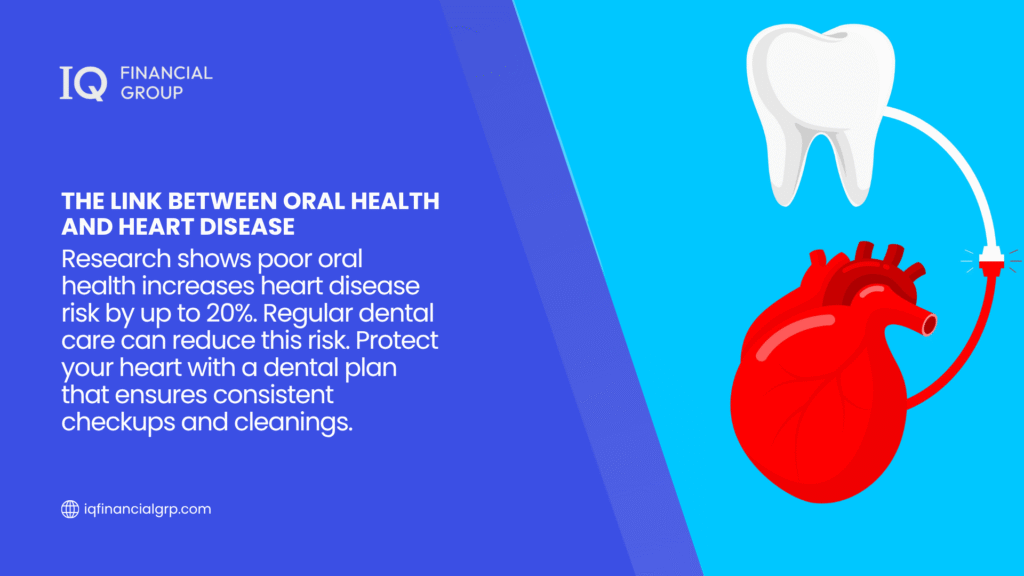 IQ FINANCIAL GROUP

THE LINK BETWEEN ORAL HEALTH AND HEART DISEASE

Research shows poor oral health increases heart disease risk by up to 20%. Regular dental care can reduce this risk. Protect your heart with a dental plan that ensures consistent checkups and cleanings.

iqfinancialgrp.com